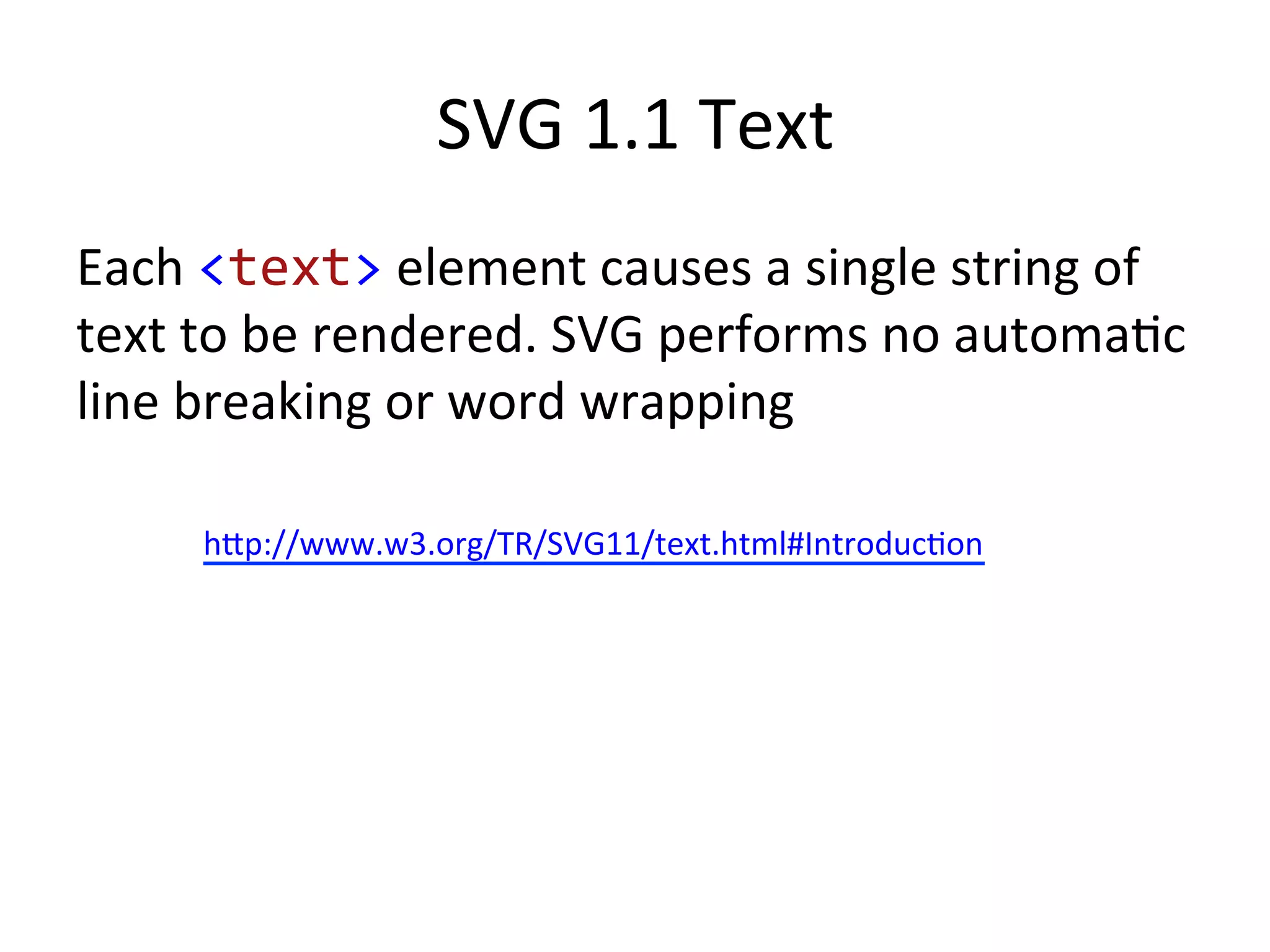 SVG 1.1 Text

Each <text> element causes a single string of text to be rendered. SVG performs no automatic line breaking or word wrapping

http://www.w3.org/TR/SVG11/text.html#Introduction